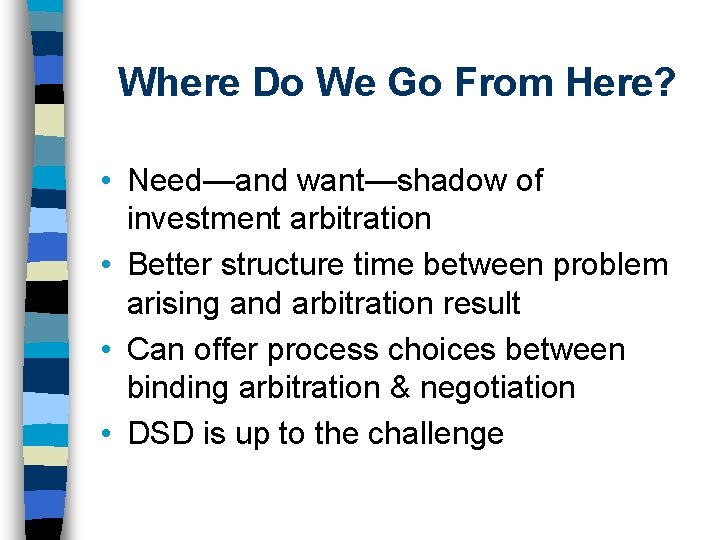 Where Do We Go From Here?

• Need—and want—shadow of investment arbitration
• Better structure time between problem arising and arbitration result
• Can offer process choices between binding arbitration & negotiation
• DSD is up to the challenge